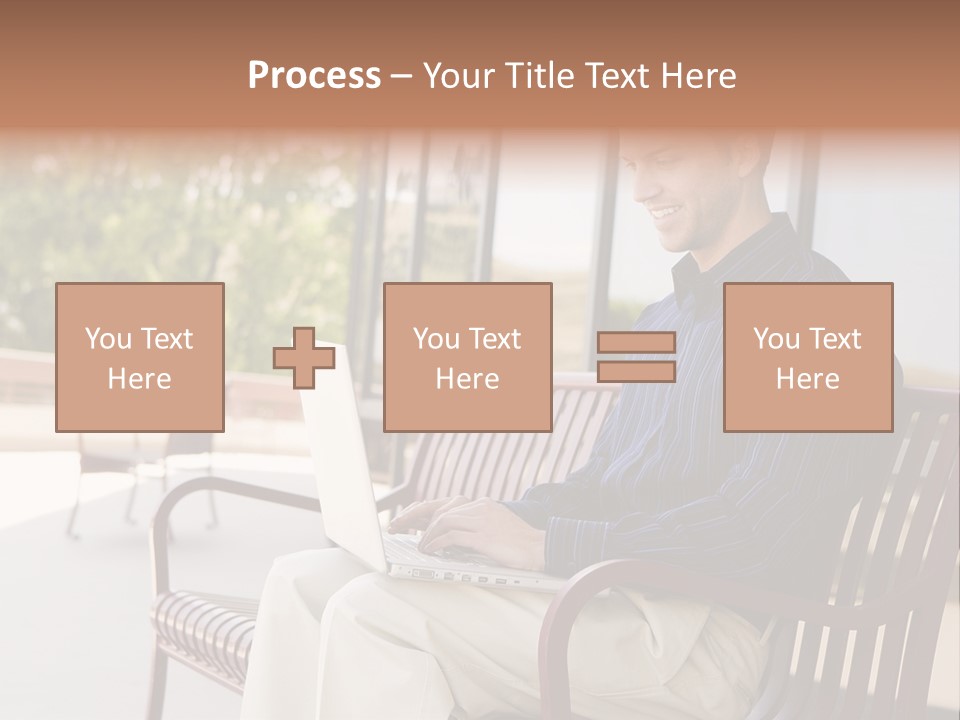 Process – Your Title Text Here

You Text Here

You Text Here

You Text Here